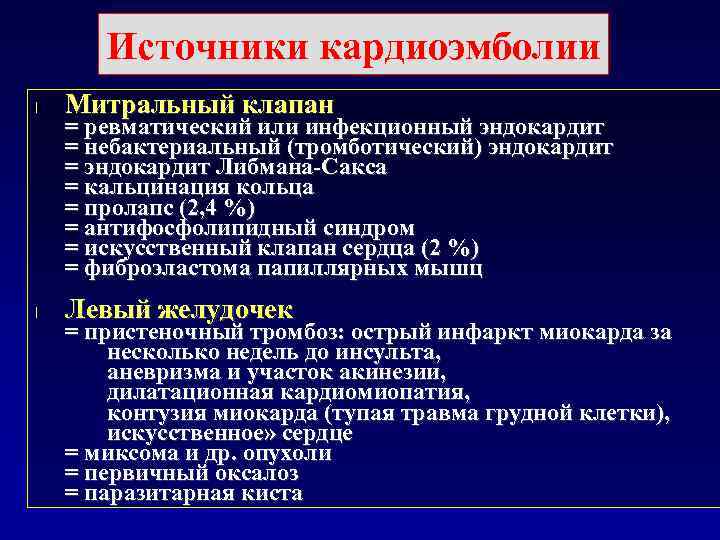 Источники кардиоэмболии

Митральный клапан
= ревматический или инфекционный эндокардит
= небактериальный (тромботический) эндокардит
= эндокардит Либмана-Сакса
= кальцинация кольца
= пролапс (2,4 %)
= антифосфолипидный синдром
= искусственный клапан сердца (2 %)
= фиброэластома папиллярных мышц

Левый желудочек
= пристеночный тромбоз: острый инфаркт миокарда за несколько недель до инсульта,
аневризма и участок акинезии,
дилатационная кардиомиопатия,
контузия миокарда (тупая травма грудной клетки),
искусственное» сердце
= миксома и др. опухоли
= первичный оксалоз
= паразитарная киста